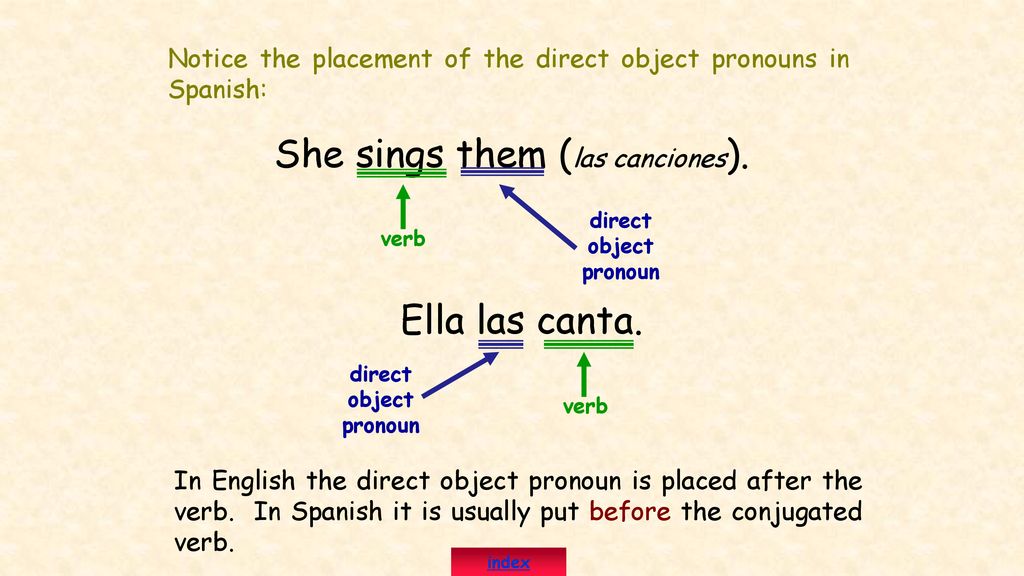 Notice the placement of the direct object pronouns in Spanish:

She sings them (las canciones).

verb

direct object pronoun

Ella las canta.

direct object pronoun

verb

In English the direct object pronoun is placed after the verb. In Spanish it is usually put before the conjugated verb.

index